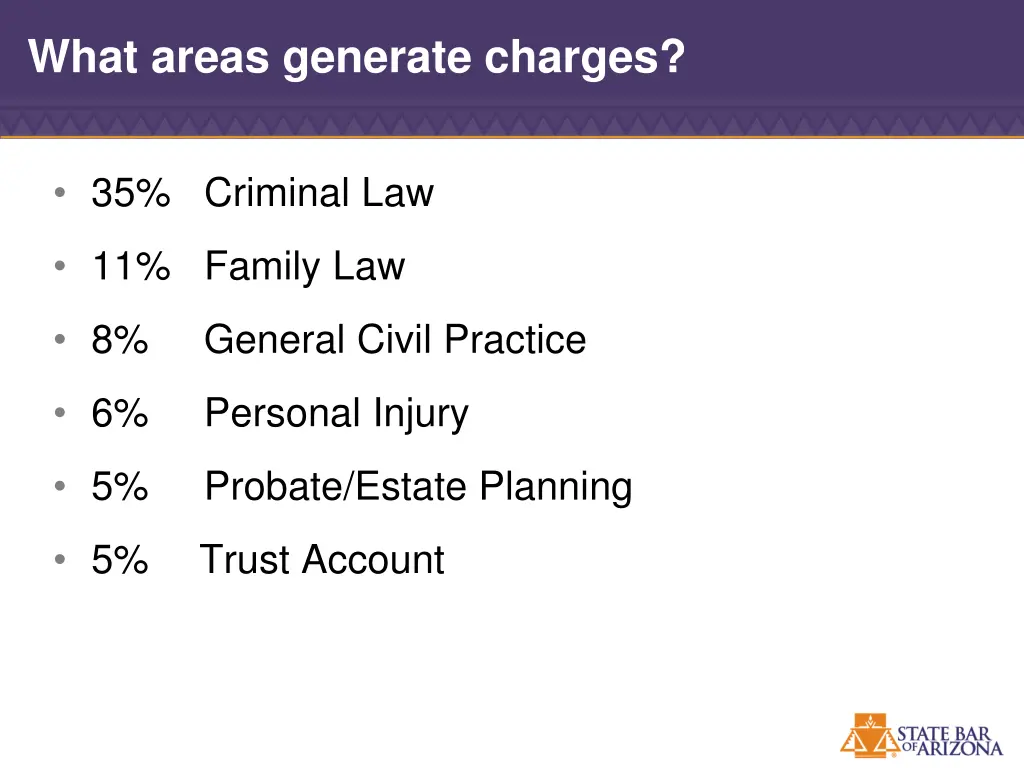 What areas generate charges?

• 35% Criminal Law
• 11% Family Law
• 8% General Civil Practice
• 6% Personal Injury
• 5% Probate/Estate Planning
• 5% Trust Account

STATE BAR OF ARIZONA